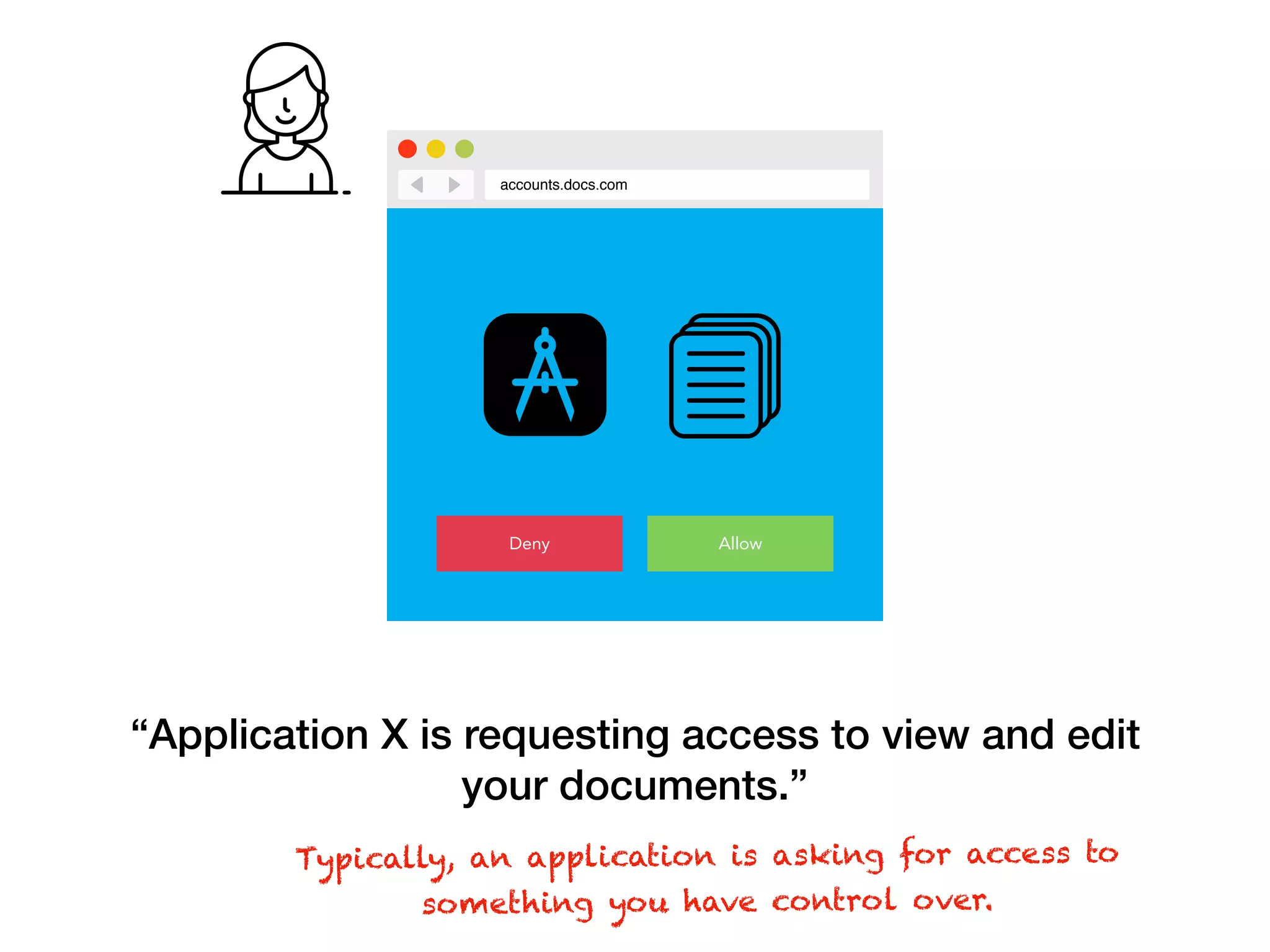 accounts.docs.com

Deny

Allow

“Application X is requesting access to view and edit your documents.”

Typically, an application is asking for access to something you have control over.